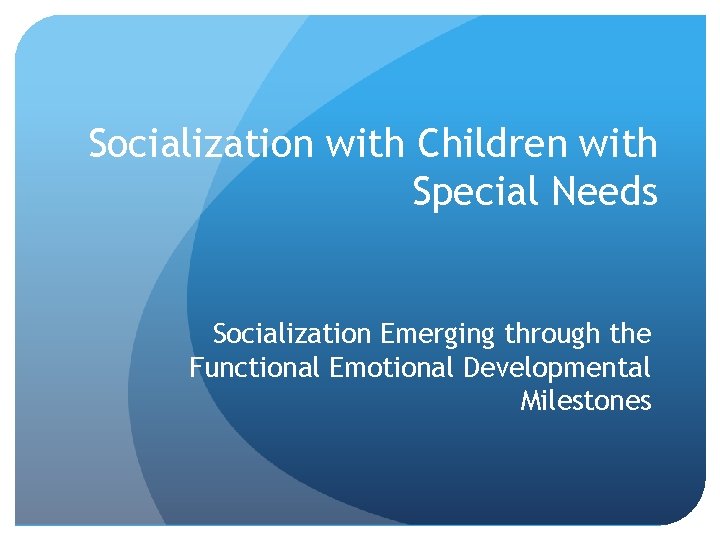 Socialization with Children with Special Needs

Socialization Emerging through the Functional Emotional Developmental Milestones